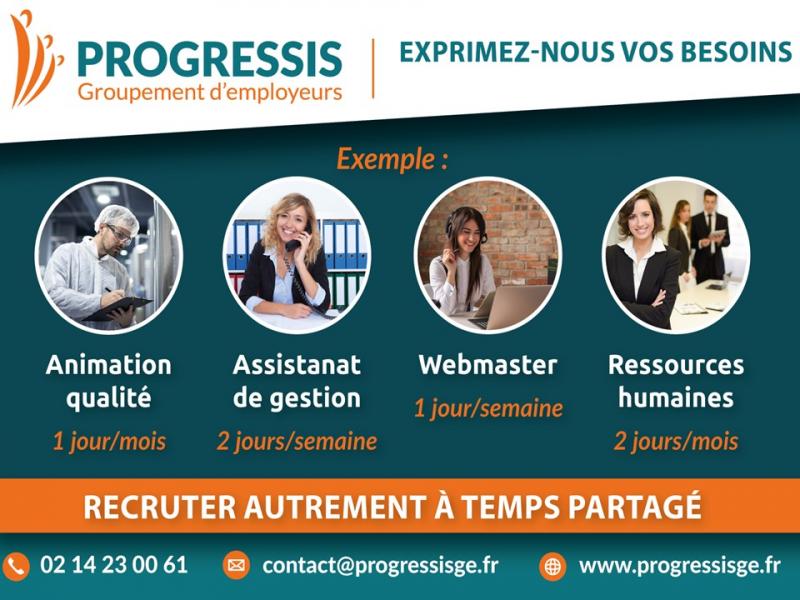 PROGRESSIS
Groupement d'employeurs

EXPRIMEZ-NOUS VOS BESOINS

Exemple :

Animation qualité
1 jour/mois

Assistanat de gestion
2 jours/semaine

Webmaster
1 jour/semaine

Ressources humaines
2 jours/mois

RECRUTER AUTREMENT À TEMPS PARTAGÉ

02 14 23 00 61
contact@progressisge.fr
www.progressisge.fr